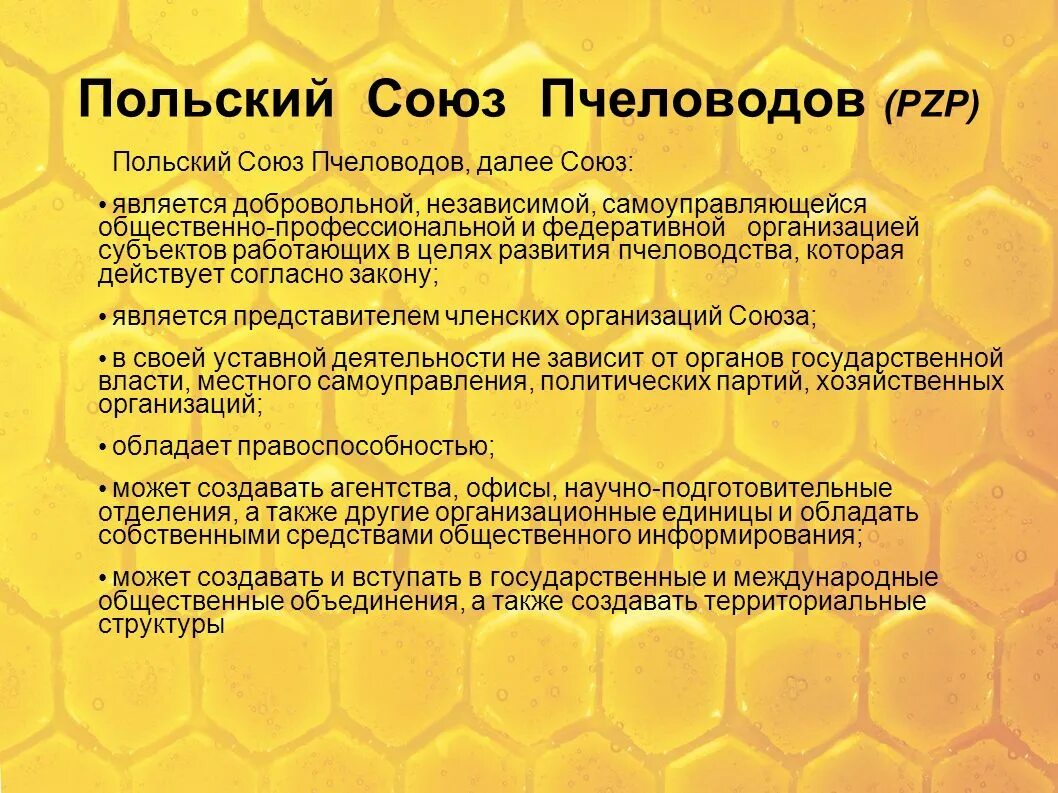 Польский Союз Пчеловодов (PZP)

Польский Союз Пчеловодов, далее Союз:

• является добровольной, независимой, самоуправляющейся общественно-профессиональной и федеративной организацией субъектов работающих в целях развития пчеловодства, которая действует согласно закону;

• является представителем членских организаций Союза;

• в своей уставной деятельности не зависит от органов государственной власти, местного самоуправления, политических партий, хозяйственных организаций;

• обладает правоспособностью;

• может создавать агентства, офисы, научно-подготовительные отделения, а также другие организационные единицы и обладать собственными средствами общественного информирования;

• может создавать и вступать в государственные и международные общественные объединения, а также создавать территориальные структуры